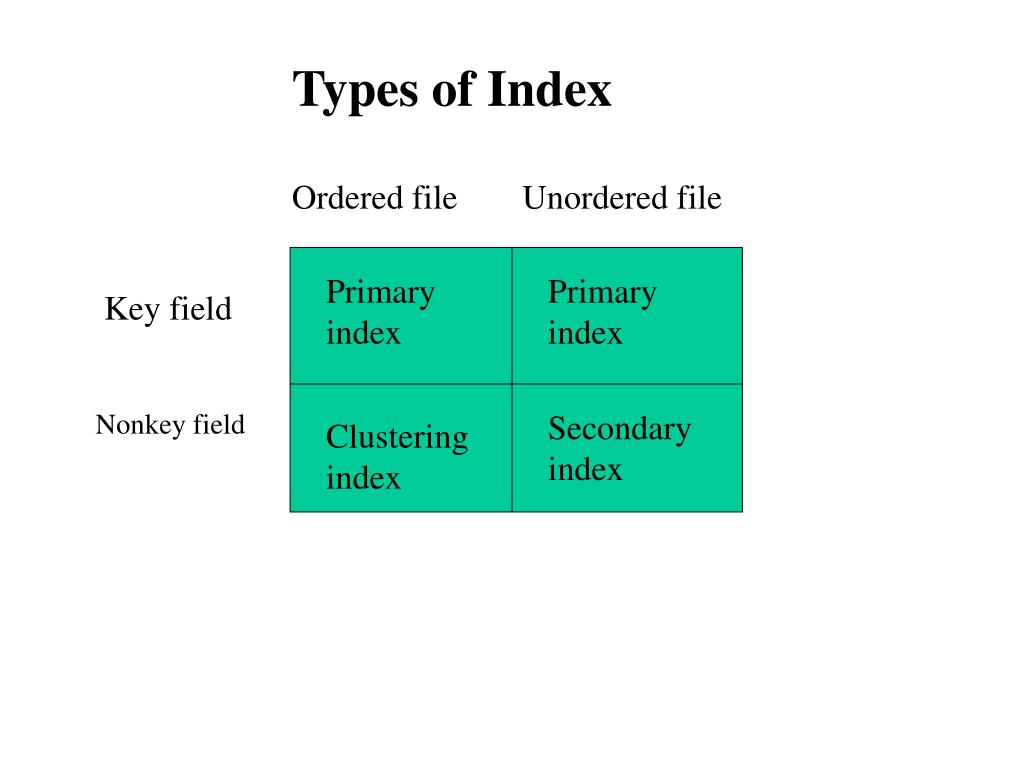 Types of Index

|  | Ordered file | Unordered file |
|---|---|---|
| Key field | Primary index | Primary index |
| Nonkey field | Clustering index | Secondary index |